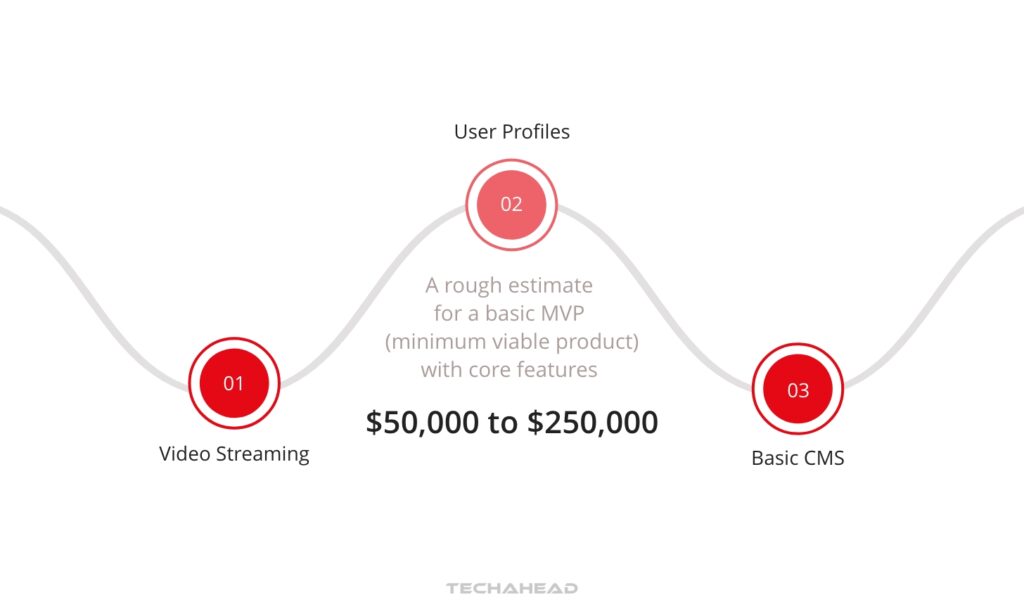 User Profiles

02

A rough estimate for a basic MVP (minimum viable product) with core features

$50,000 to $250,000

01

Video Streaming

03

Basic CMS

TECHAHEAD